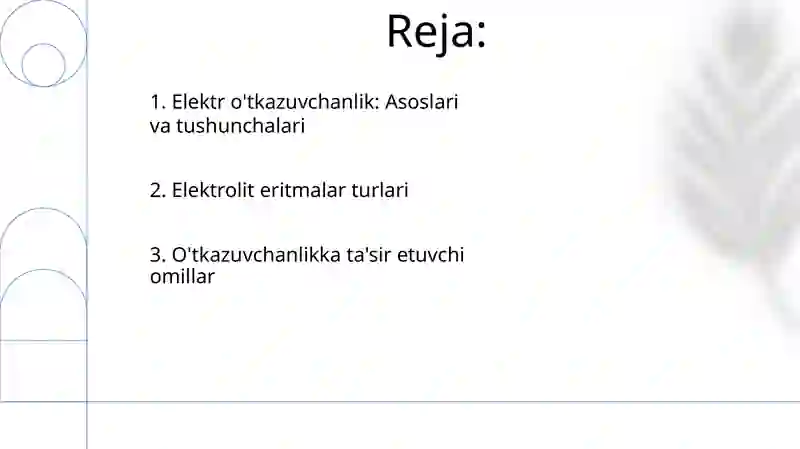 Reja:

1. Elektr o'tkazuvchanlik: Asoslari va tushunchalari

2. Elektrolit eritmalar turlari

3. O'tkazuvchanlikka ta'sir etuvchi omillar